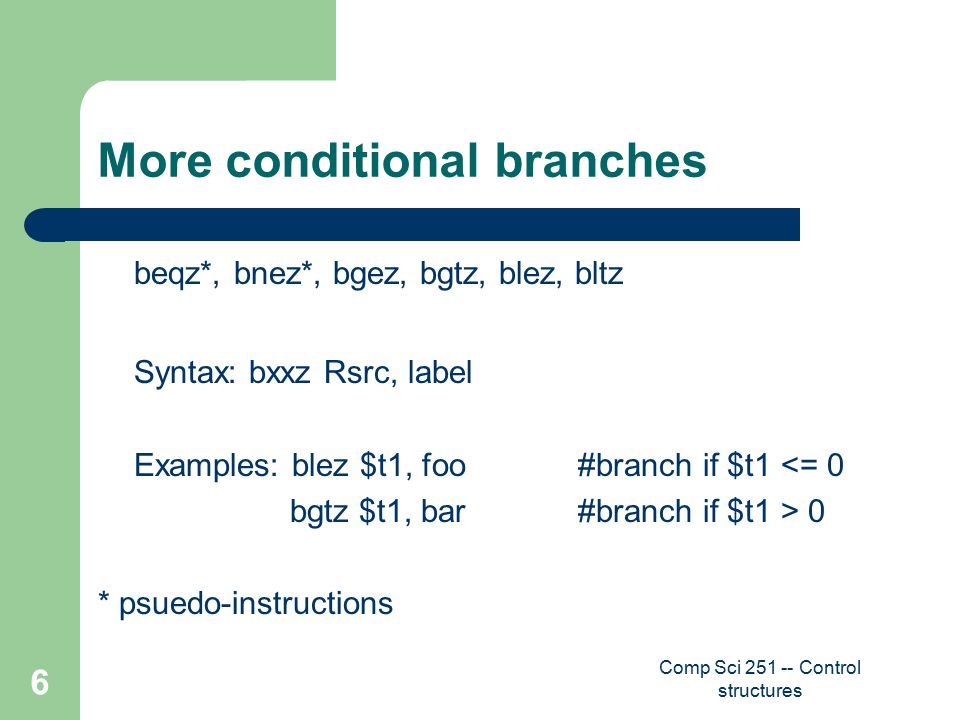 More conditional branches

beqz*, bnez*, bgez, bgtz, blez, bltz

Syntax: bxxz Rsrc, label

Examples: blez \$t1, foo #branch if \$t1 <= 0
bgtz \$t1, bar #branch if \$t1 > 0

* psuedo-instructions

6

Comp Sci 251 -- Control structures